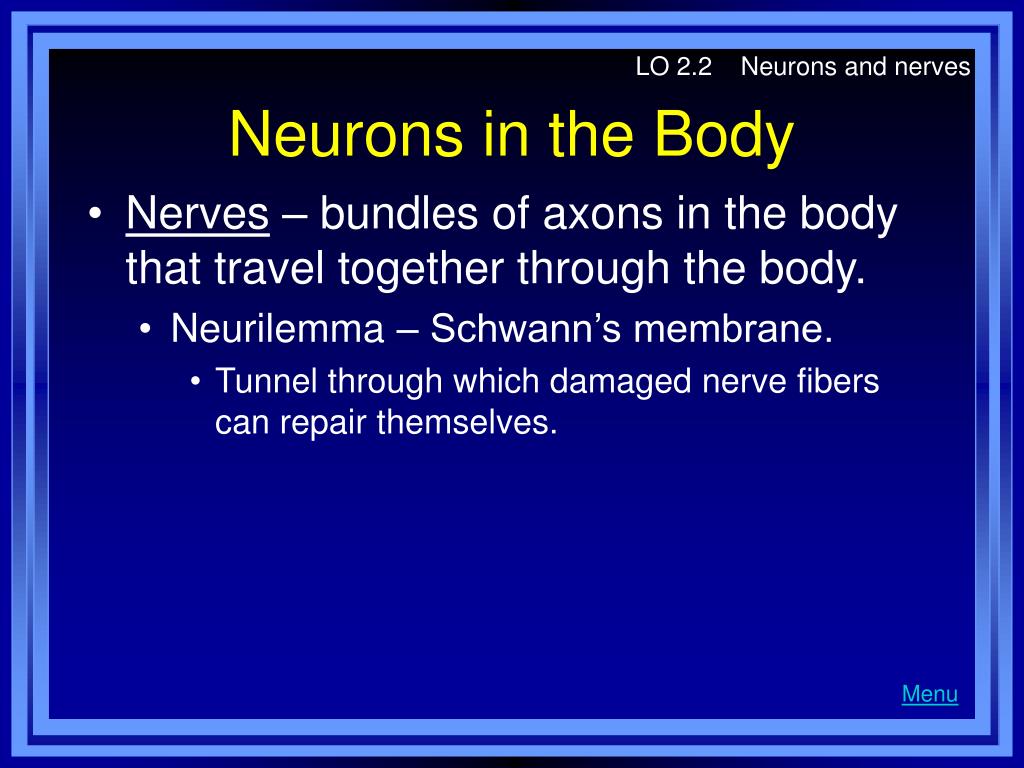 LO 2.2 Neurons and nerves

Neurons in the Body

• Nerves – bundles of axons in the body that travel together through the body.
  • Neurilemma – Schwann's membrane.
    • Tunnel through which damaged nerve fibers can repair themselves.

Menu